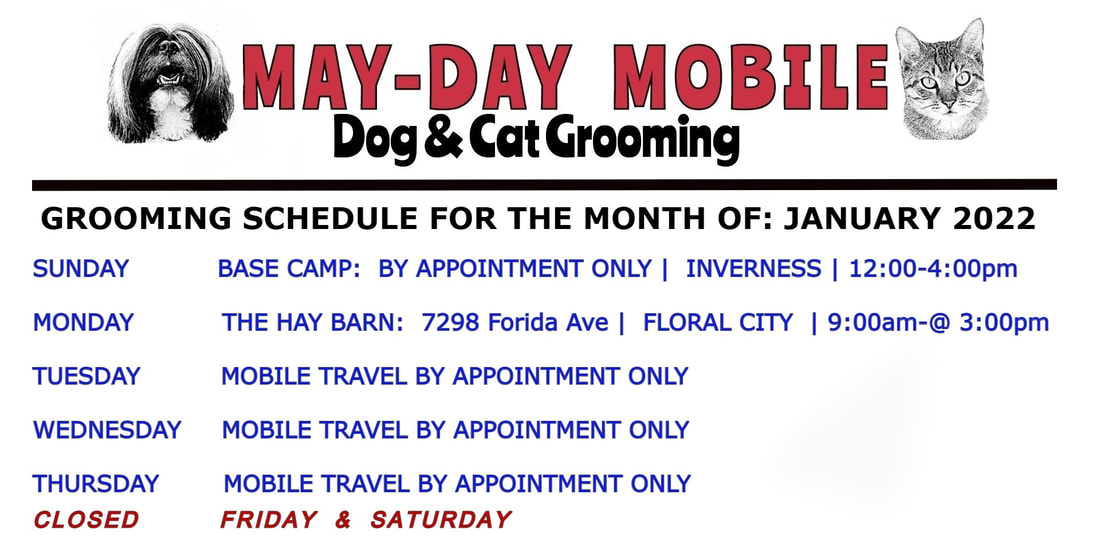 MAY-DAY MOBILE
Dog & Cat Grooming

GROOMING SCHEDULE FOR THE MONTH OF: JANUARY 2022

SUNDAY BASE CAMP: BY APPOINTMENT ONLY | INVERNESS | 12:00-4:00pm

MONDAY THE HAY BARN: 7298 Forida Ave | FLORAL CITY | 9:00am-@ 3:00pm

TUESDAY MOBILE TRAVEL BY APPOINTMENT ONLY

WEDNESDAY MOBILE TRAVEL BY APPOINTMENT ONLY

THURSDAY MOBILE TRAVEL BY APPOINTMENT ONLY

CLOSED FRIDAY & SATURDAY